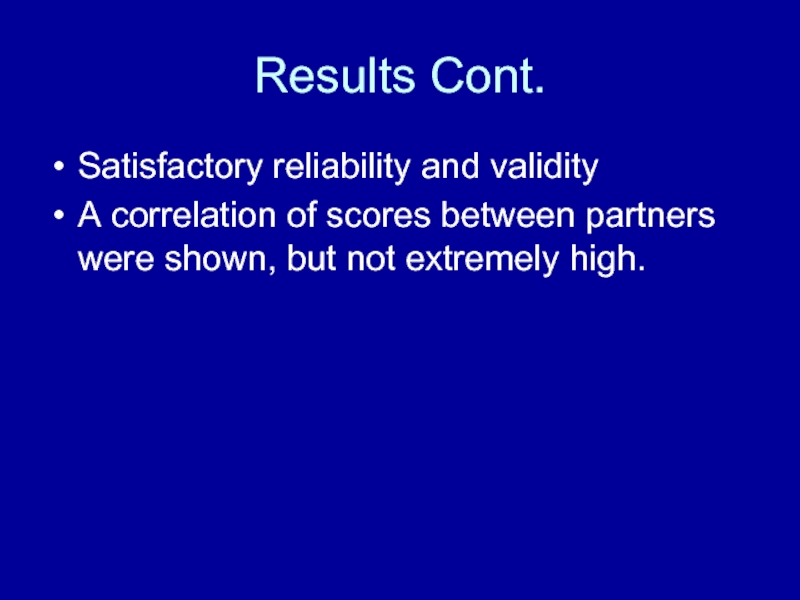 Results Cont.

• Satisfactory reliability and validity
• A correlation of scores between partners were shown, but not extremely high.